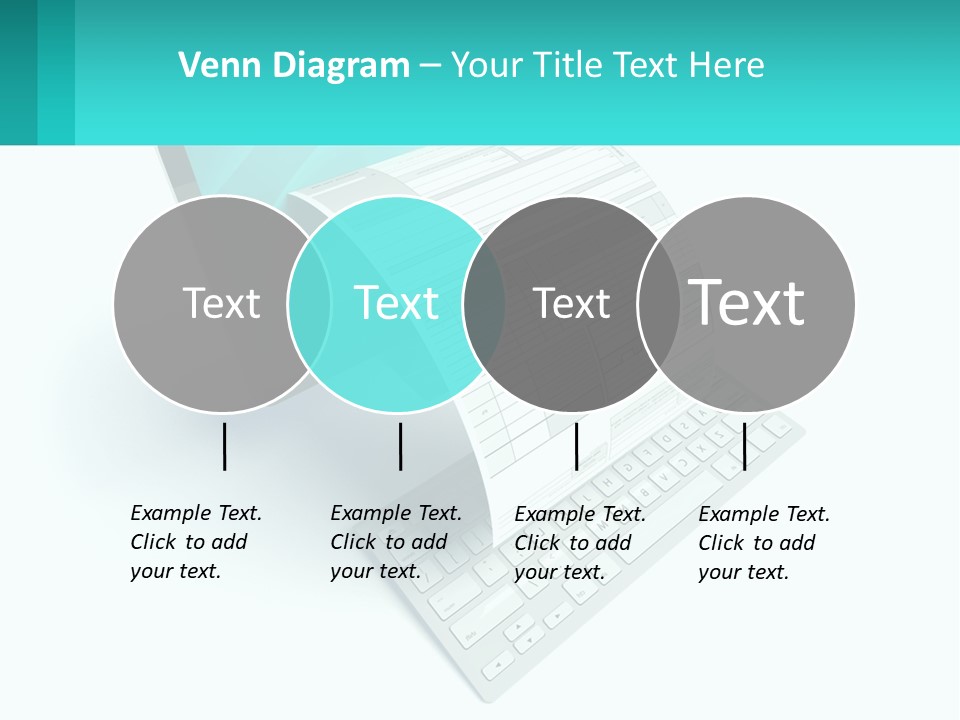 Venn Diagram – Your Title Text Here

Text

Text

Text

Text

Example Text. Click to add your text.

Example Text. Click to add your text.

Example Text. Click to add your text.

Example Text. Click to add your text.